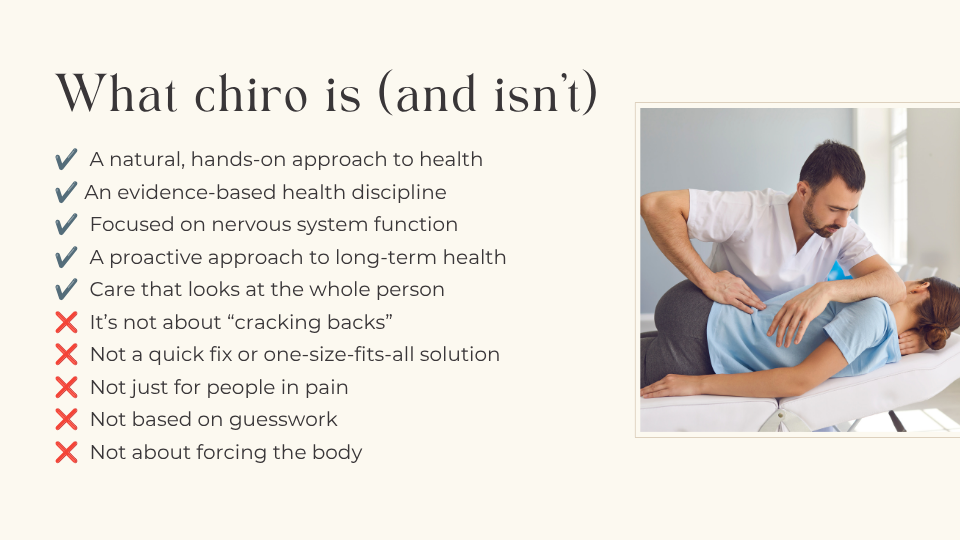 What chiro is (and isn't)

✔️ A natural, hands-on approach to health
✔️ An evidence-based health discipline
✔️ Focused on nervous system function
✔️ A proactive approach to long-term health
✔️ Care that looks at the whole person
❌ It's not about "cracking backs"
❌ Not a quick fix or one-size-fits-all solution
❌ Not just for people in pain
❌ Not based on guesswork
❌ Not about forcing the body